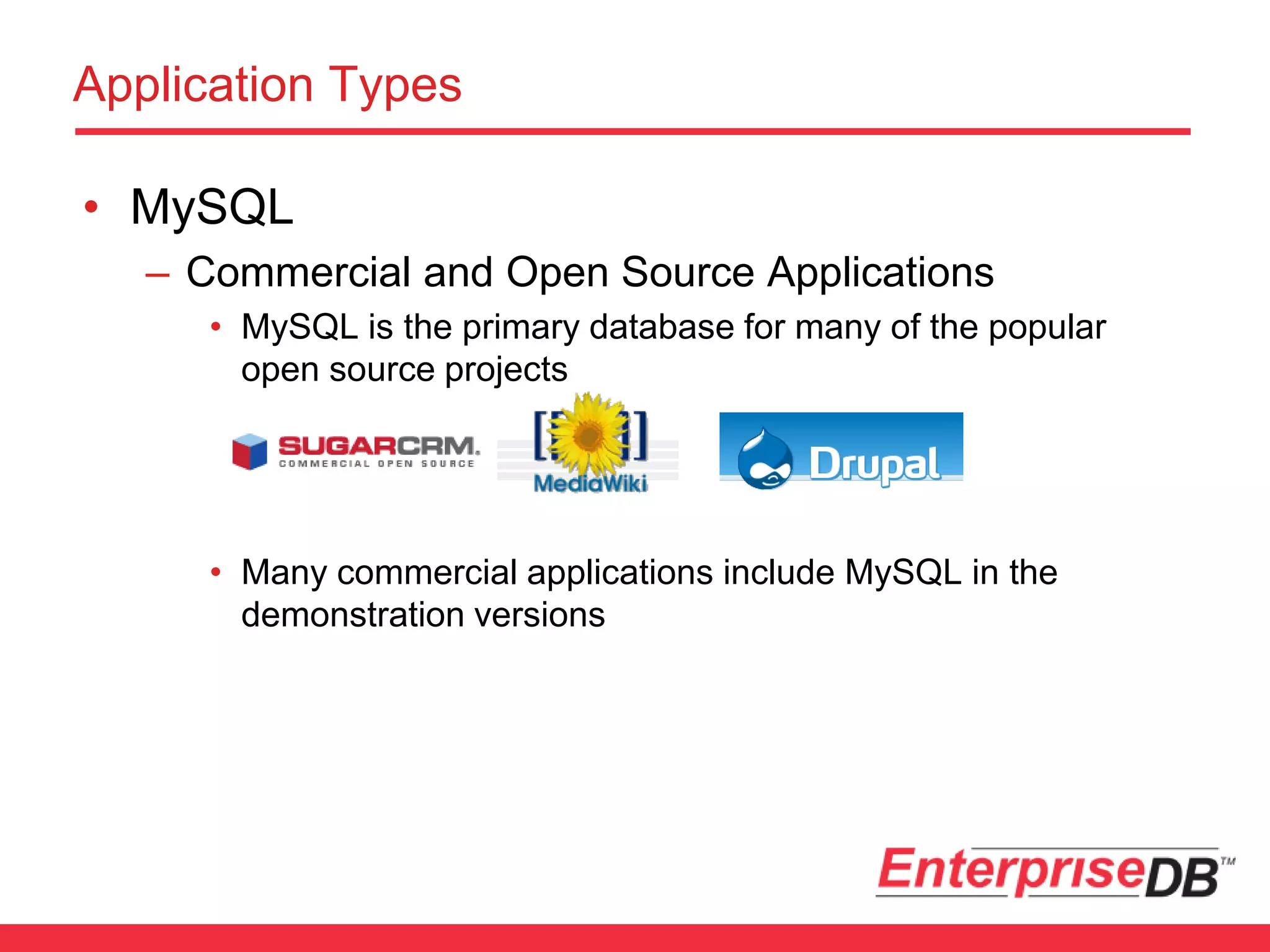 Application Types

• MySQL
– Commercial and Open Source Applications
• MySQL is the primary database for many of the popular open source projects

SUGARCRM.
COMMERCIAL OPEN SOURCE

MediaWiki

Drupal

• Many commercial applications include MySQL in the demonstration versions

EnterpriseDB™